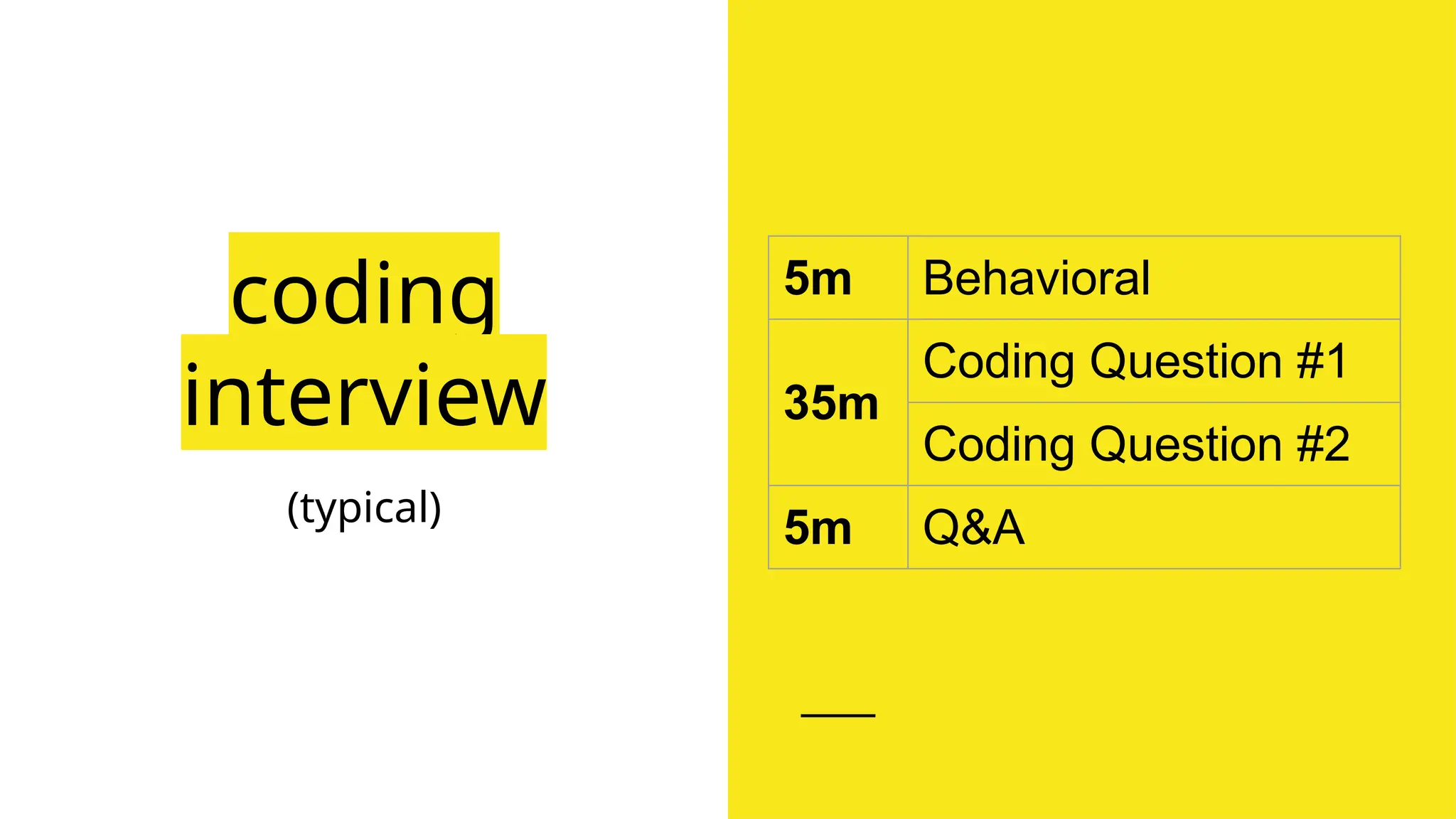 coding interview

(typical)

| 5m | Behavioral |
|---|---|
| 35m | Coding Question #1 |
| | Coding Question #2 |
| 5m | Q&A |